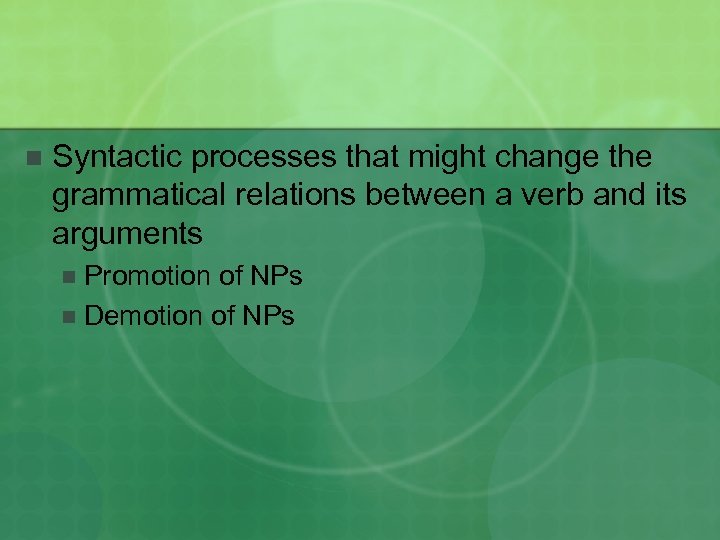 Syntactic processes that might change the grammatical relations between a verb and its arguments

Promotion of NPs

Demotion of NPs